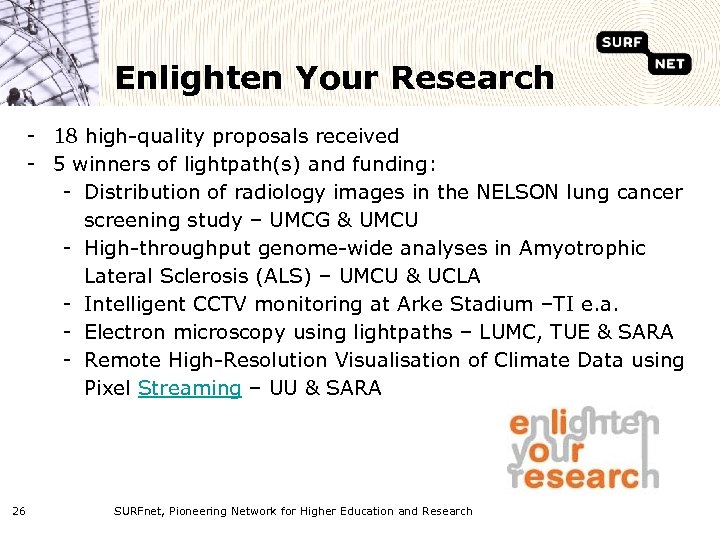 SURF NET

Enlighten Your Research

- 18 high-quality proposals received
- 5 winners of lightpath(s) and funding:
  - Distribution of radiology images in the NELSON lung cancer screening study – UMCG & UMCU
  - High-throughput genome-wide analyses in Amyotrophic Lateral Sclerosis (ALS) – UMCU & UCLA
  - Intelligent CCTV monitoring at Arke Stadium –TI e.a.
  - Electron microscopy using lightpaths – LUMC, TUE & SARA
  - Remote High-Resolution Visualisation of Climate Data using Pixel Streaming – UU & SARA

enlighten your research

26 SURFnet, Pioneering Network for Higher Education and Research